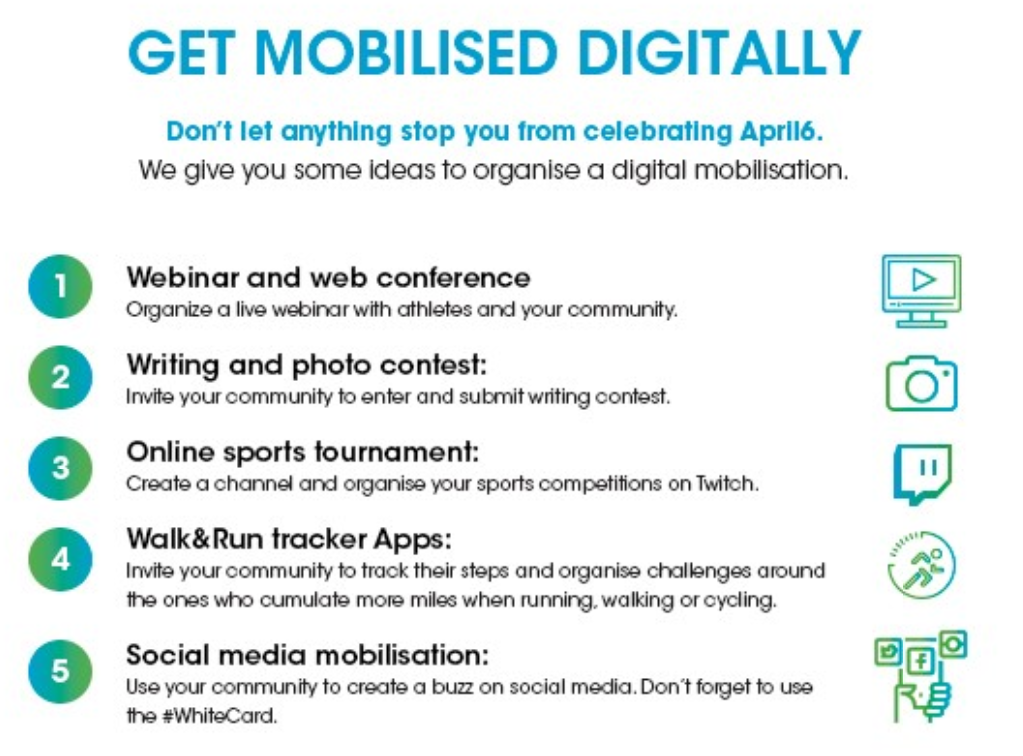 GET MOBILISED DIGITALLY

Don't let anything stop you from celebrating April6.
We give you some ideas to organise a digital mobilisation.

1
Webinar and web conference
Organize a live webinar with athletes and your community.

2
Writing and photo contest:
Invite your community to enter and submit writing contest.

3
Online sports tournament:
Create a channel and organise your sports competitions on Twitch.

4
Walk&Run tracker Apps:
Invite your community to track their steps and organise challenges around the ones who cumulate more miles when running, walking or cycling.

5
Social media mobilisation:
Use your community to create a buzz on social media. Don't forget to use the #WhiteCard.